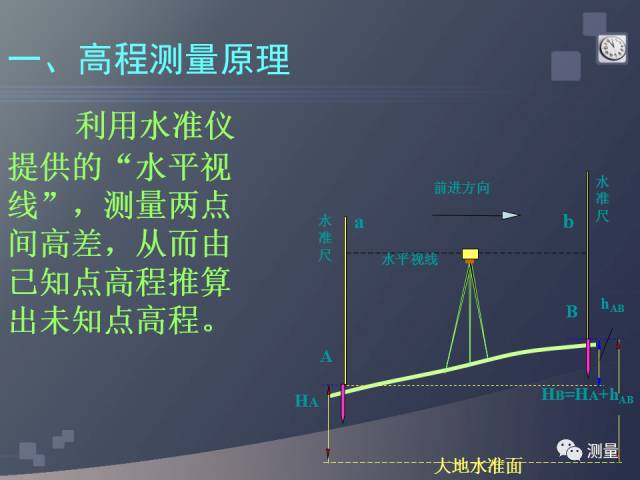 一、高程测量原理

利用水准仪提供的“水平视线”，测量两点间高差，从而由已知点高程推算出未知点高程。

前进方向

水准尺

a

b

水准尺

水平视线

B

$h_{AB}$

A

$H_A$

$H_B=H_A+h_{AB}$

大地水准面

测量